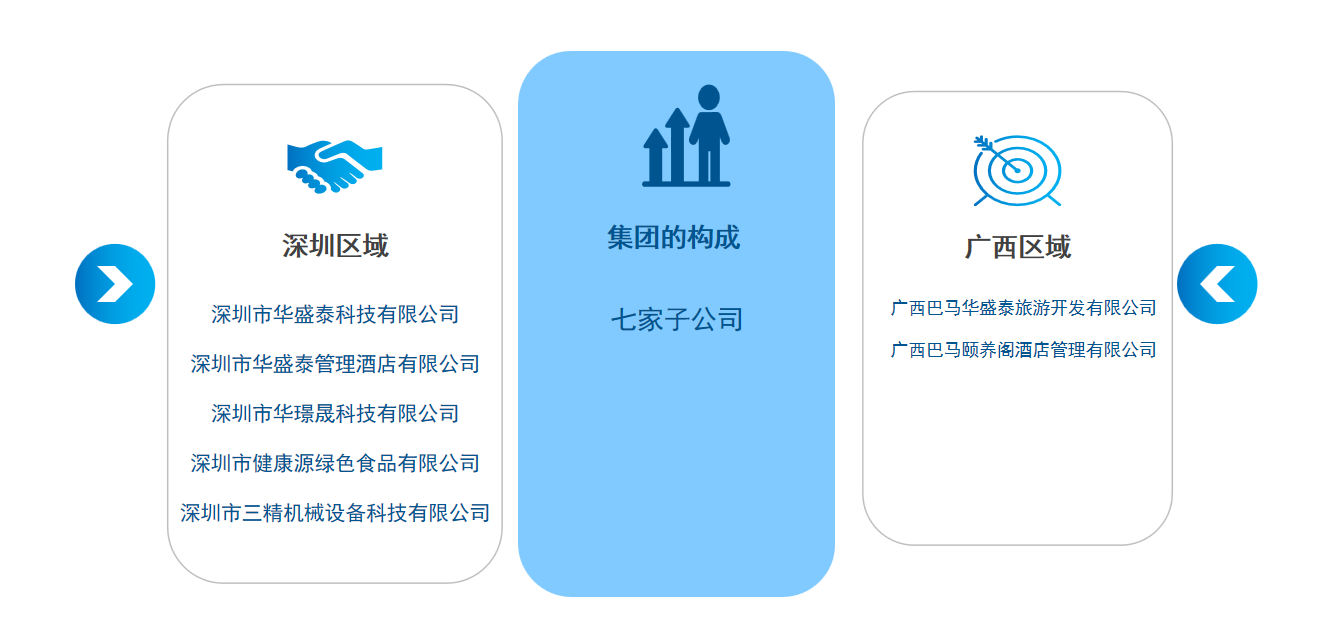 深圳区域

深圳市华盛泰科技有限公司

深圳市华盛泰管理酒店有限公司

深圳市华璟晟科技有限公司

深圳市健康源绿色食品有限公司

深圳市三精机械设备科技有限公司

集团的构成

七家子公司

广西区域

广西巴马华盛泰旅游开发有限公司

广西巴马颐养阁酒店管理有限公司